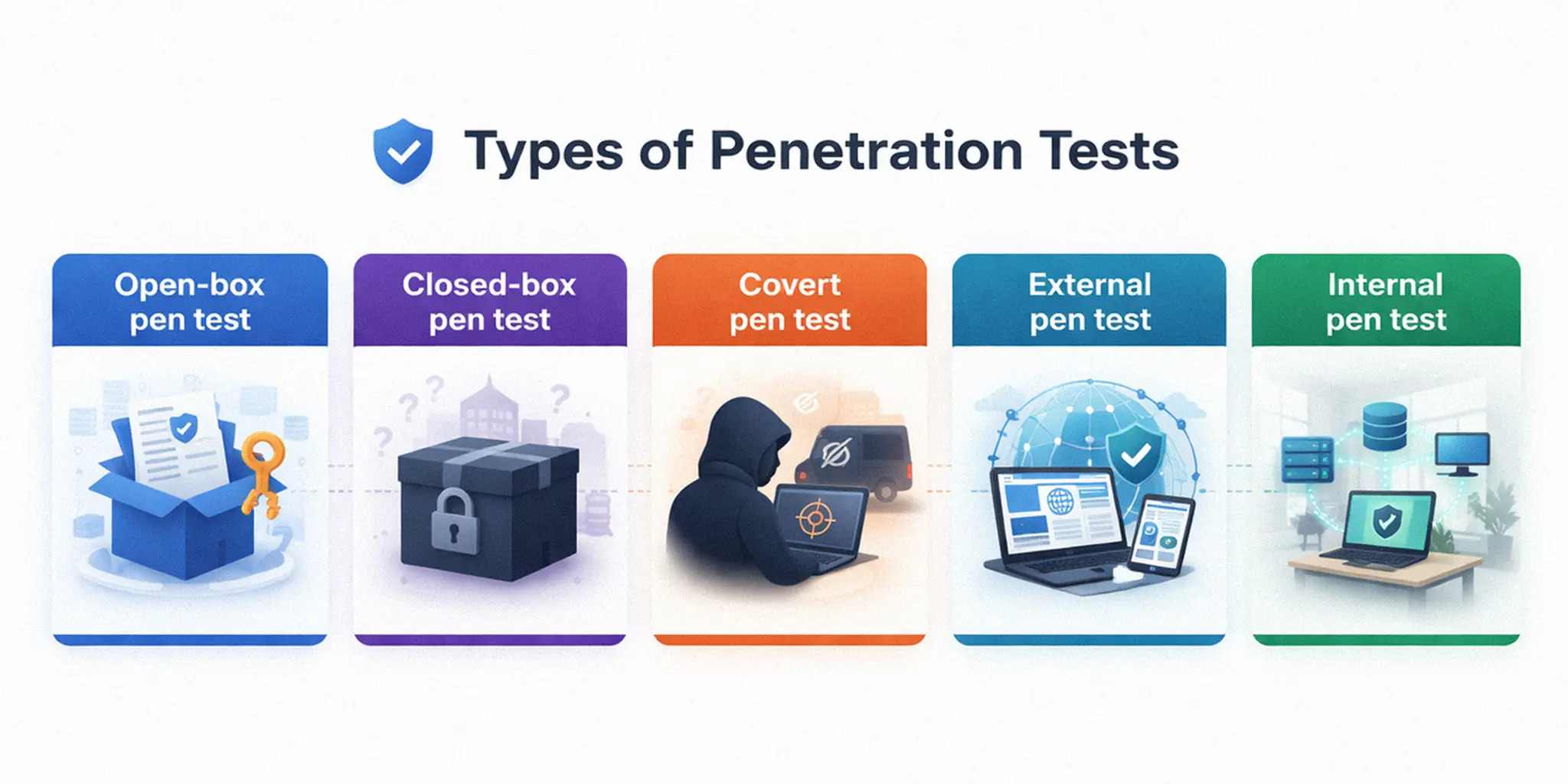 Types of Penetration Tests

Open-box pen test

Closed-box pen test

Covert pen test

External pen test

Internal pen test